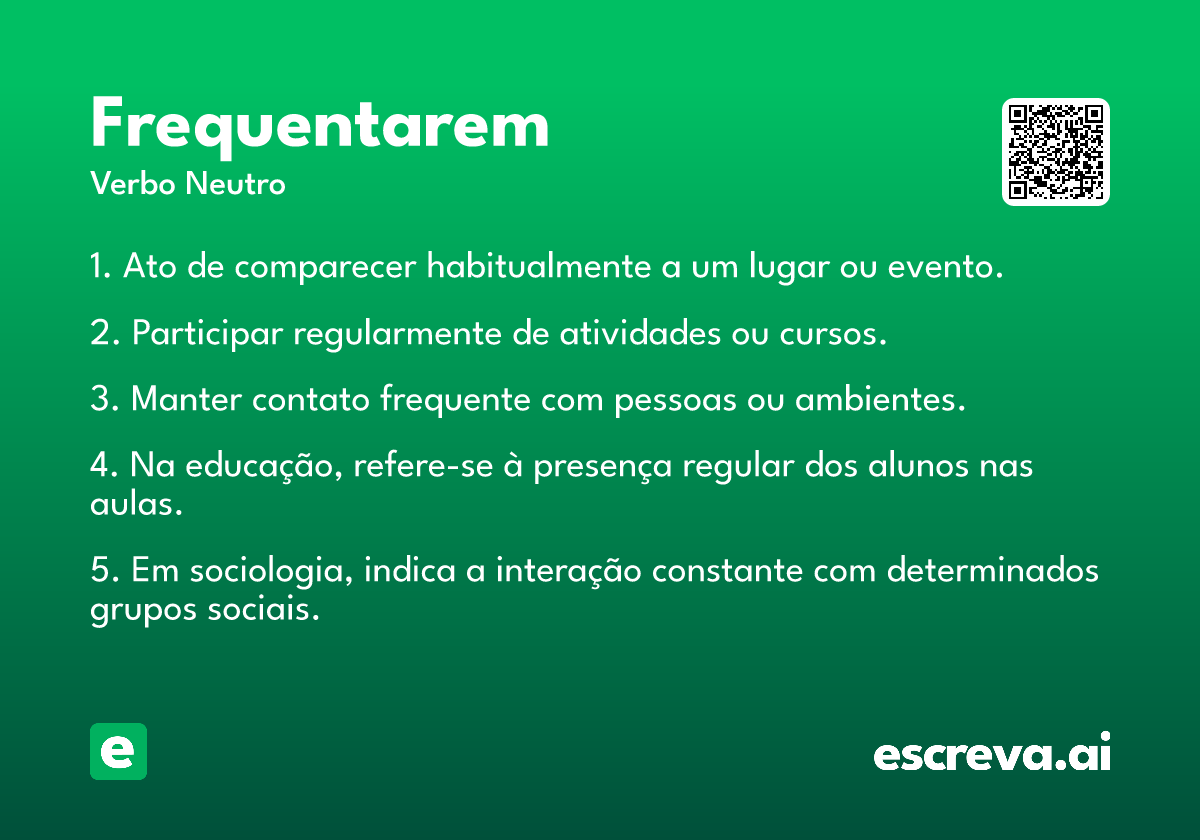 Frequentarem
Verbo Neutro

1. Ato de comparecer habitualmente a um lugar ou evento.

2. Participar regularmente de atividades ou cursos.

3. Manter contato frequente com pessoas ou ambientes.

4. Na educação, refere-se à presença regular dos alunos nas aulas.

5. Em sociologia, indica a interação constante com determinados grupos sociais.

e

escreva.ai